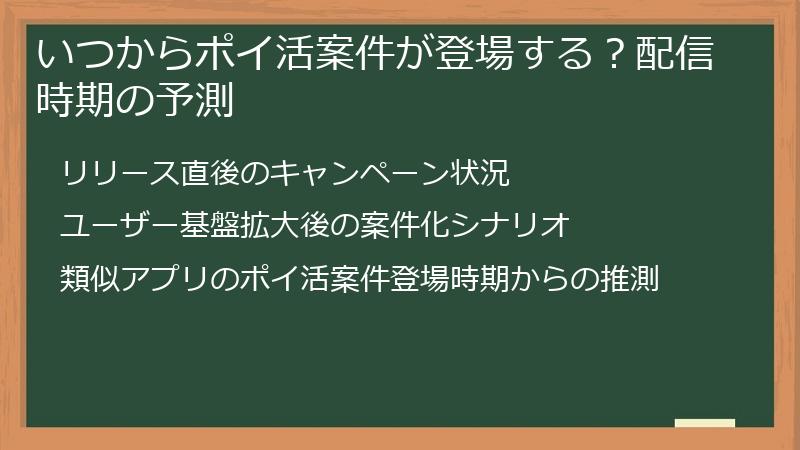 いつからポイ活案件が登場する？配信時期の予測

リリース直後のキャンペーン状況

ユーザー基盤拡大後の案件化シナリオ

類似アプリのポイ活案件登場時期からの推測